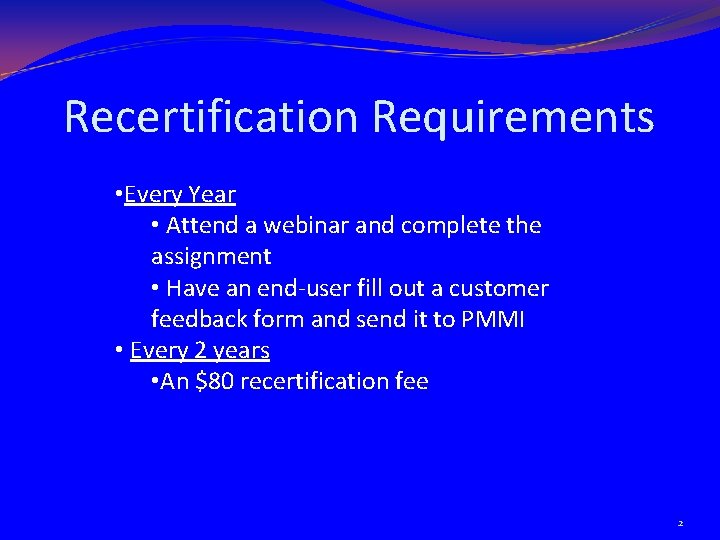 Recertification Requirements

•Every Year

• Attend a webinar and complete the assignment

• Have an end-user fill out a customer feedback form and send it to PMMI

• Every 2 years

•An \$80 recertification fee

2